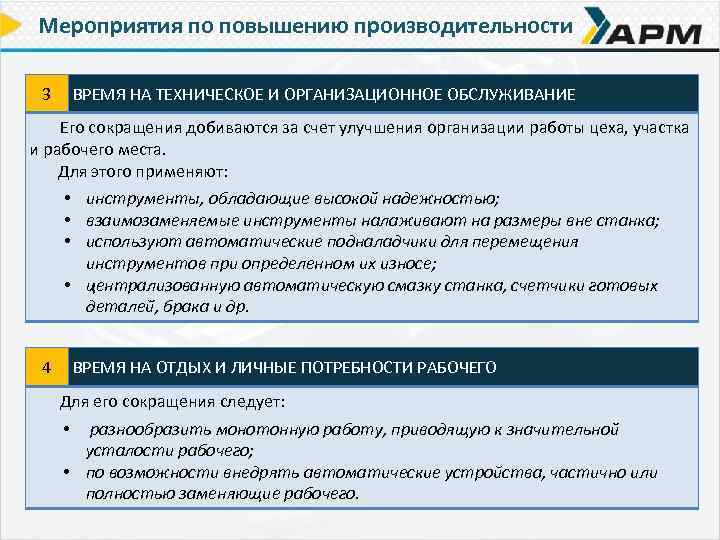 Мероприятия по повышению производительности

АРМ

3 ВРЕМЯ НА ТЕХНИЧЕСКОЕ И ОРГАНИЗАЦИОННОЕ ОБСЛУЖИВАНИЕ

Его сокращения добиваются за счет улучшения организации работы цеха, участка и рабочего места.

Для этого применяют:

• инструменты, обладающие высокой надежностью;
• взаимозаменяемые инструменты налаживают на размеры вне станка;
• используют автоматические подналадчики для перемещения инструментов при определенном их износе;
• централизованную автоматическую смазку станка, счетчики готовых деталей, брака и др.

4 ВРЕМЯ НА ОТДЫХ И ЛИЧНЫЕ ПОТРЕБНОСТИ РАБОЧЕГО

Для его сокращения следует:

• разнообразить монотонную работу, приводящую к значительной усталости рабочего;
• по возможности внедрять автоматические устройства, частично или полностью заменяющие рабочего.